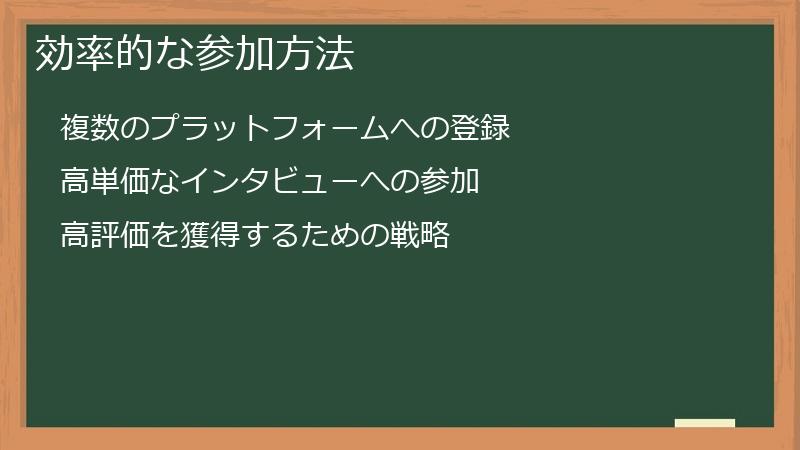 効率的な参加方法

複数のプラットフォームへの登録

高単価なインタビューへの参加

高評価を獲得するための戦略